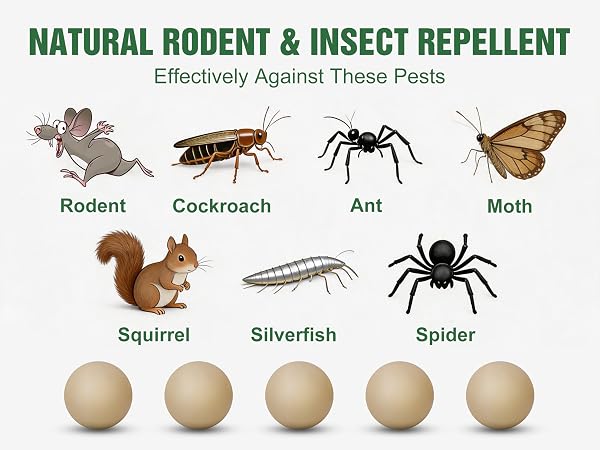 NATURAL RODENT & INSECT REPELLENT

Effectively Against These Pests

Rodent

Cockroach

Ant

Moth

Squirrel

Silverfish

Spider